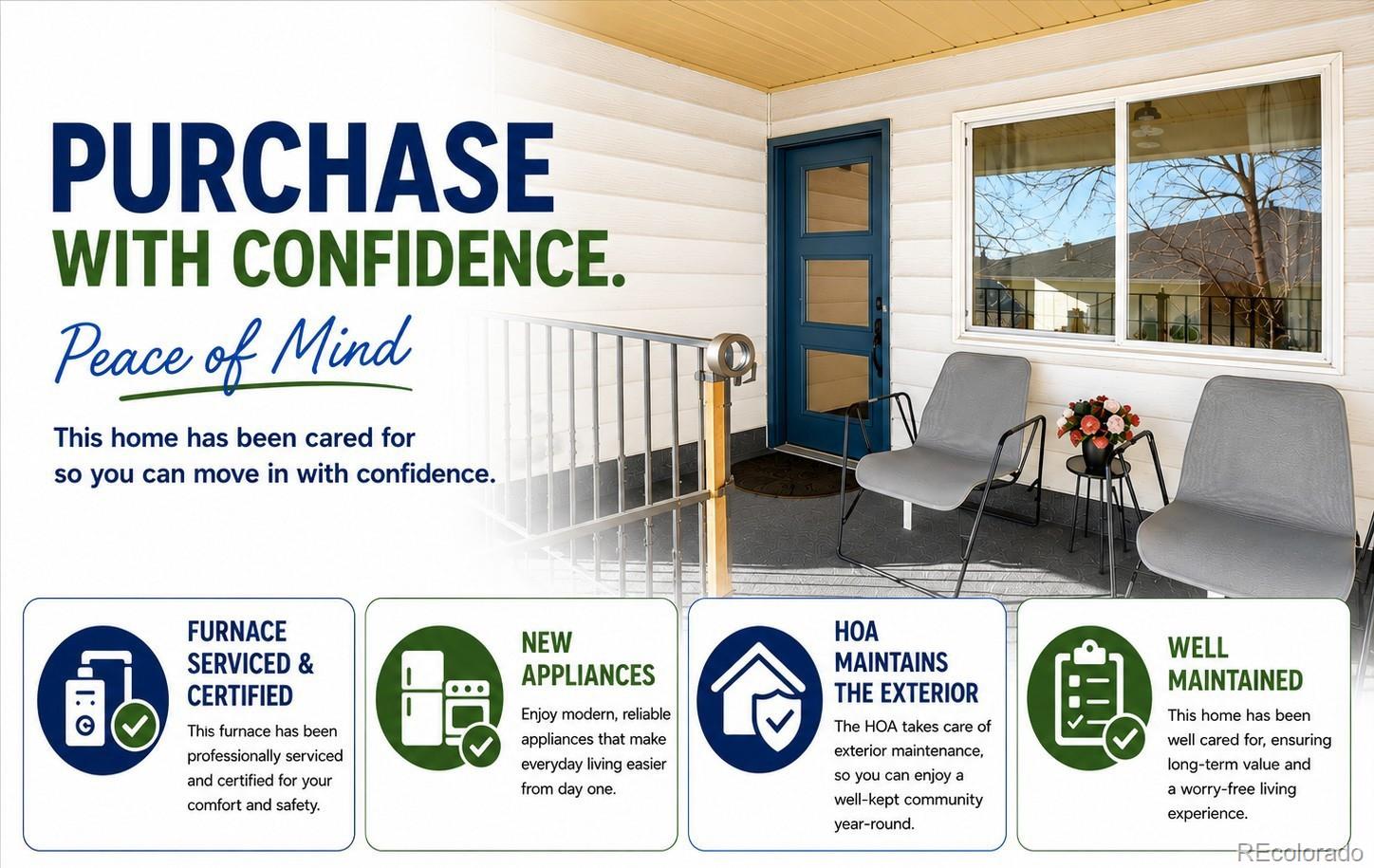 PURCHASE
WITH CONFIDENCE.

Peace of Mind

This home has been cared for so you can move in with confidence.

FURNACE SERVICED & CERTIFIED

This furnace has been professionally serviced and certified for your comfort and safety.

NEW APPLIANCES

Enjoy modern, reliable appliances that make everyday living easier from day one.

HOA MAINTAINS THE EXTERIOR

The HOA takes care of exterior maintenance, so you can enjoy a well-kept community year-round.

WELL MAINTAINED

This home has been well cared for, ensuring long-term value and a worry-free living experience.

REcolorado